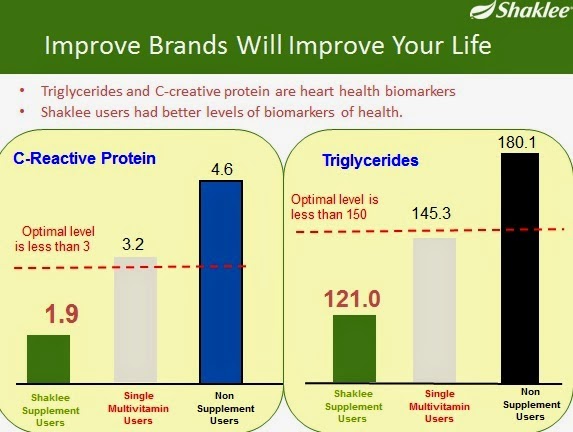 Shaklee

Improve Brands Will Improve Your Life

• Triglycerides and C-creative protein are heart health biomarkers
• Shaklee users had better levels of biomarkers of health.

C-Reactive Protein

Optimal level is less than 3

1.9

3.2

4.6

Shaklee Supplement Users

Single Multivitamin Users

Non Supplement Users

Triglycerides

Optimal level is less than 150

121.0

145.3

180.1

Shaklee Supplement Users

Single Multivitamin Users

Non Supplement Users